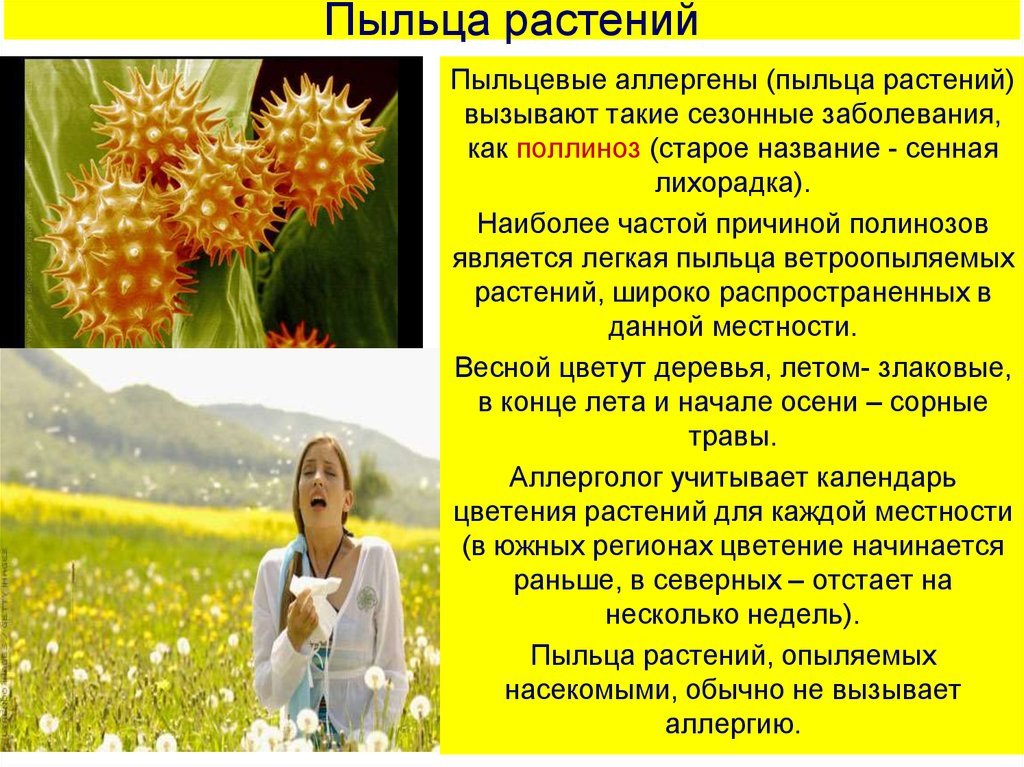 Пыльца растений

Пыльцевые аллергены (пыльца растений) вызывают такие сезонные заболевания, как поллиноз (старое название - сенная лихорадка).

Наиболее частой причиной полинозов является легкая пыльца ветроопыляемых растений, широко распространенных в данной местности.

Весной цветут деревья, летом- злаковые, в конце лета и начале осени – сорные травы.

Аллерголог учитывает календарь цветения растений для каждой местности (в южных регионах цветение начинается раньше, в северных – отстает на несколько недель).

Пыльца растений, опыляемых насекомыми, обычно не вызывает аллергию.